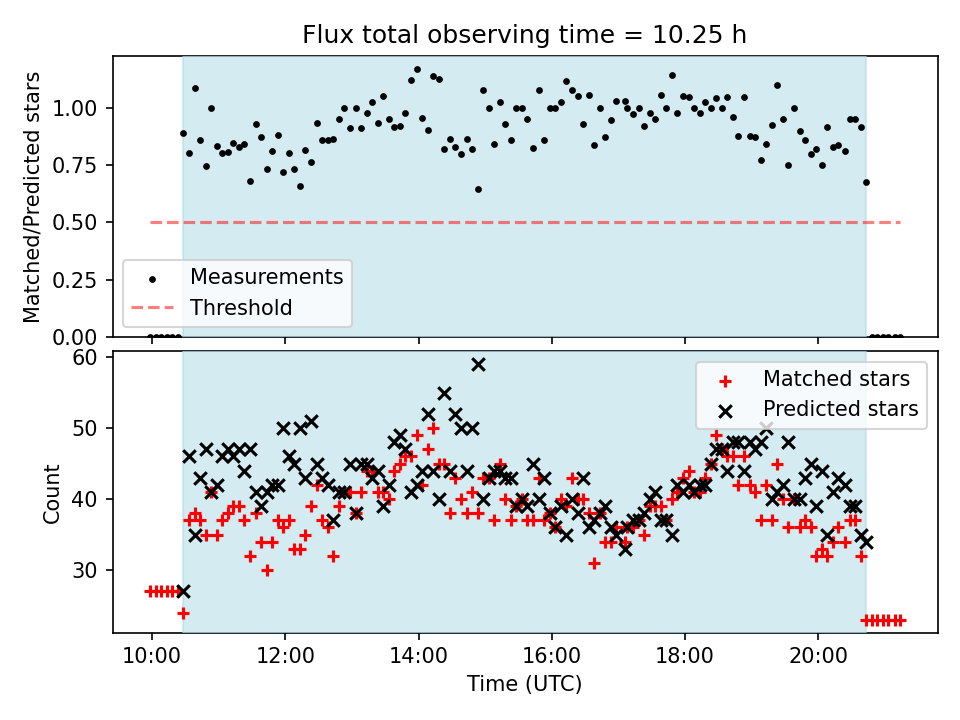 Flux total observing time = 10.25 h

Matched/Predicted stars

1.00
0.75
0.50
0.25
0.00

Measurements
Threshold

Count

60
50
40
30

Matched stars
Predicted stars

10:00
12:00
14:00
16:00
18:00
20:00

Time (UTC)